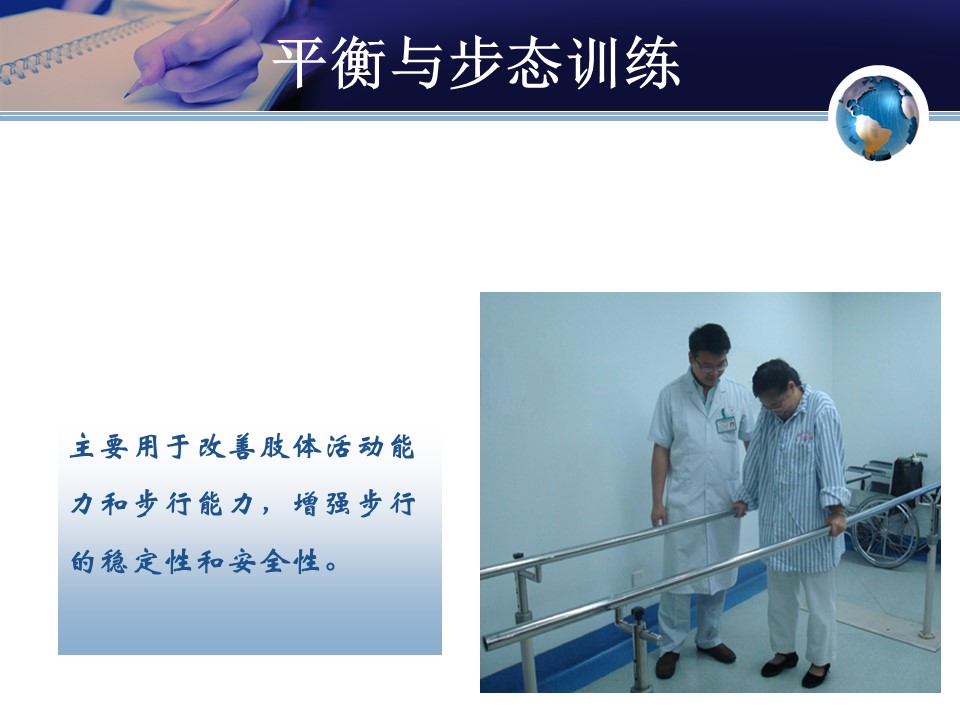 平衡与步态训练

主要用于改善肢体活动能力和步行能力，增强步行的稳定性和安全性。